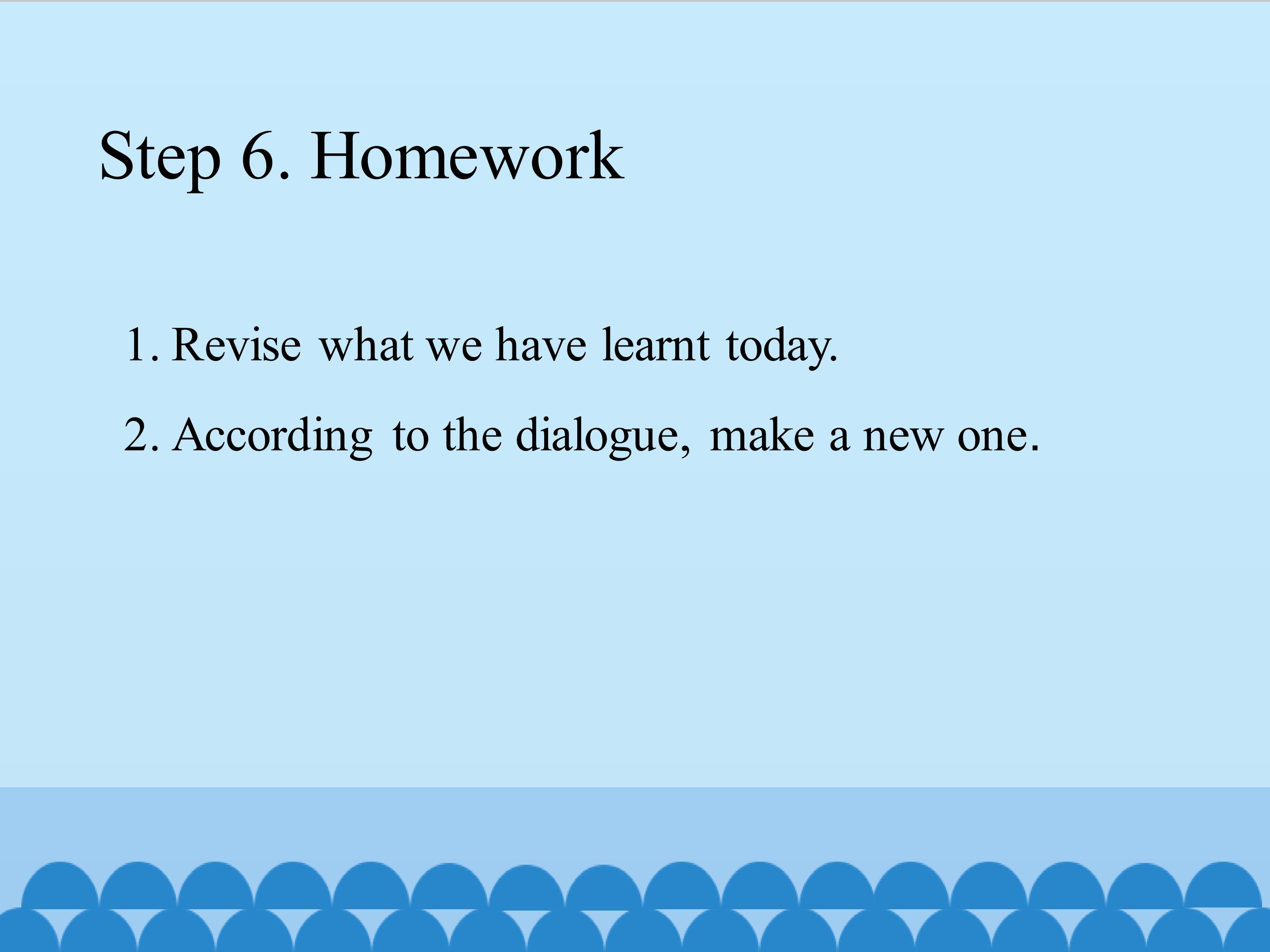 Step 6. Homework

1. Revise what we have learnt today.

2. According to the dialogue, make a new one.